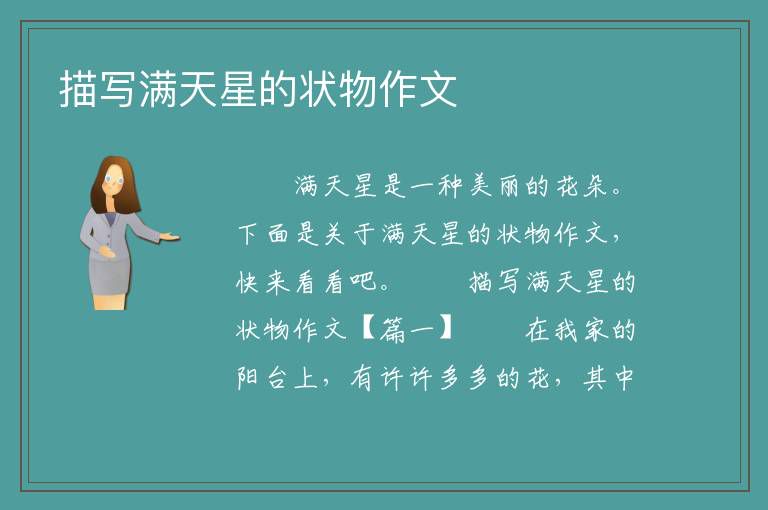 描写满天星的状物作文

满天星是一种美丽的花朵。下面是关于满天星的状物作文，快来看看吧。 描写满天星的状物作文【篇一】 在我家的阳台上，有许许多多的花，其中